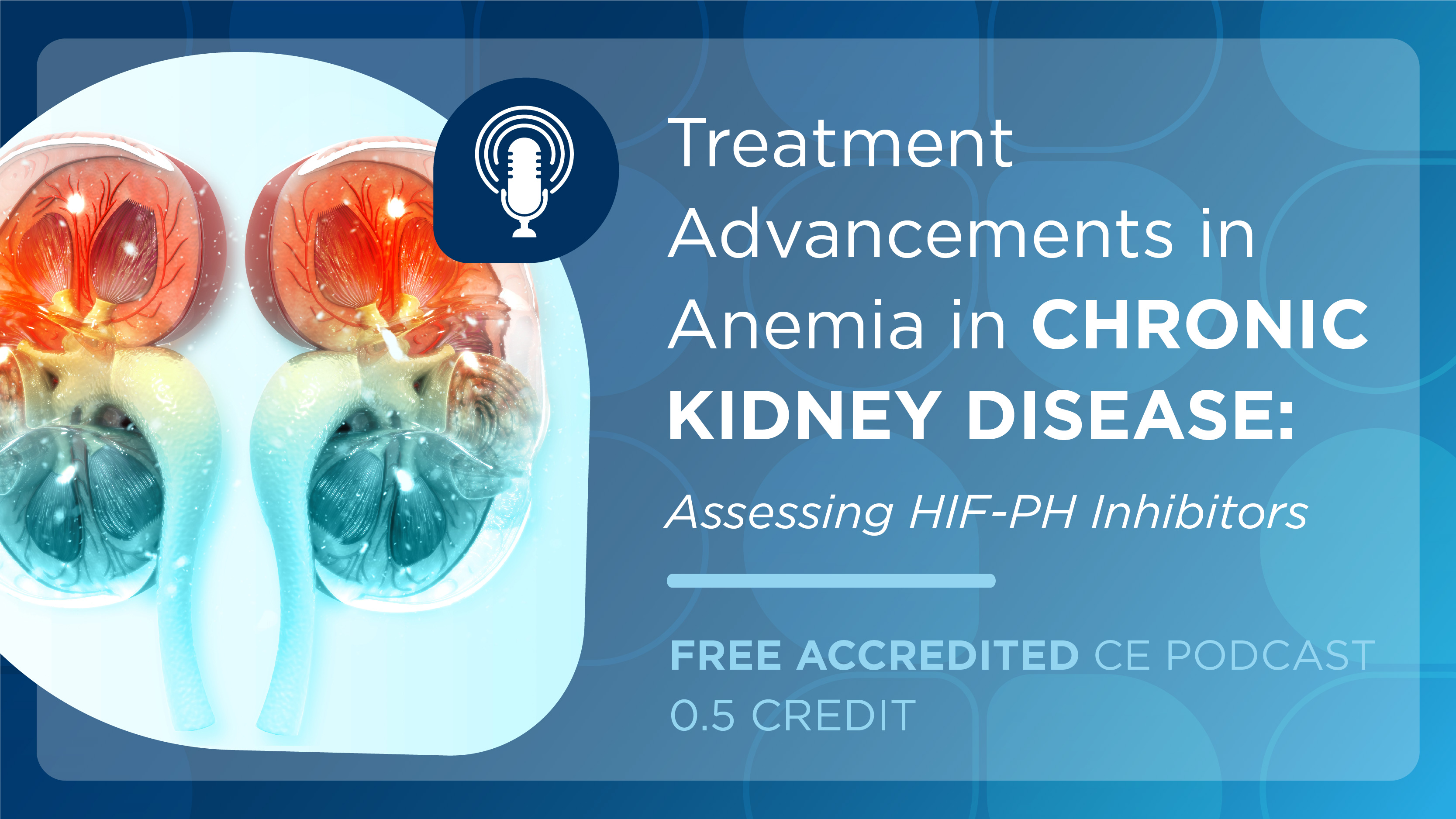 Treatment Advancements in Anemia in CHRONIC KIDNEY DISEASE:

Assessing HIF-PH Inhibitors

FREE ACCREDITED CE PODCAST
0.5 CREDIT